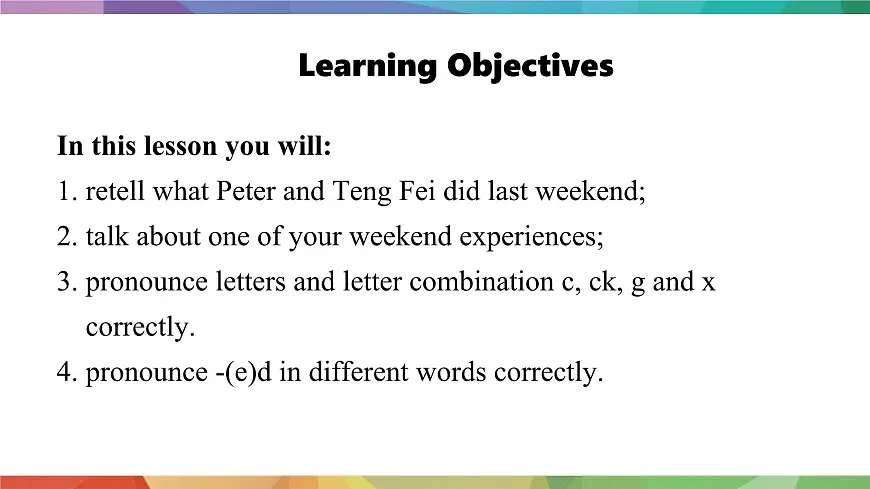 Learning Objectives

In this lesson you will:
1. retell what Peter and Teng Fei did last weekend;
2. talk about one of your weekend experiences;
3. pronounce letters and letter combination c, ck, g and x correctly.
4. pronounce -(e)d in different words correctly.